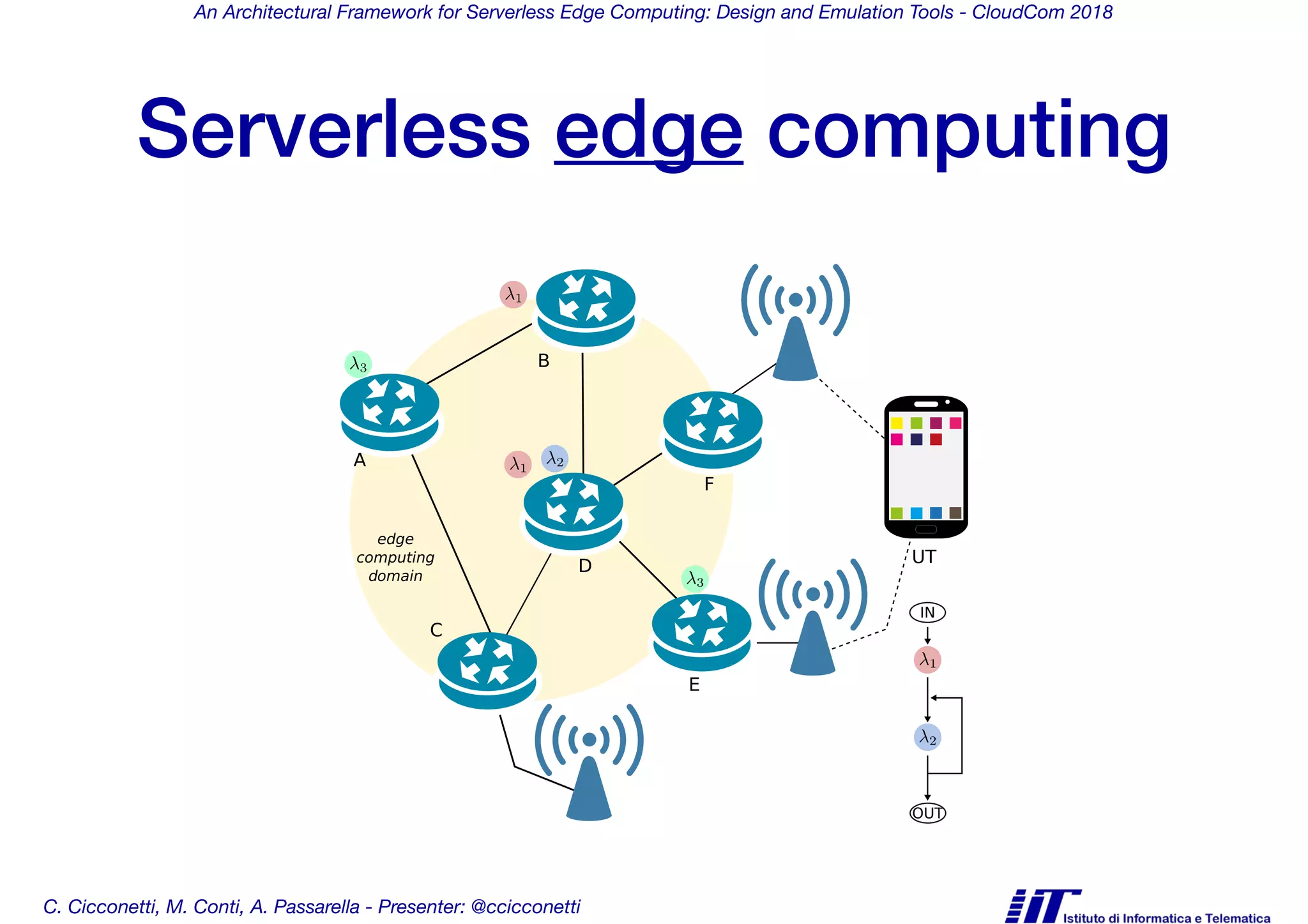 An Architectural Framework for Serverless Edge Computing: Design and Emulation Tools - CloudCom 2018

Serverless edge computing

$\lambda_1$

B

$\lambda_3$

A

$\lambda_1$ $\lambda_2$

F

D

edge computing domain

$\lambda_3$

C

E

UT

IN

$\lambda_1$

$\lambda_2$

OUT

C. Cicconetti, M. Conti, A. Passarella - Presenter: @ccicconetti

IIT Istituto di Informatica e Telematica